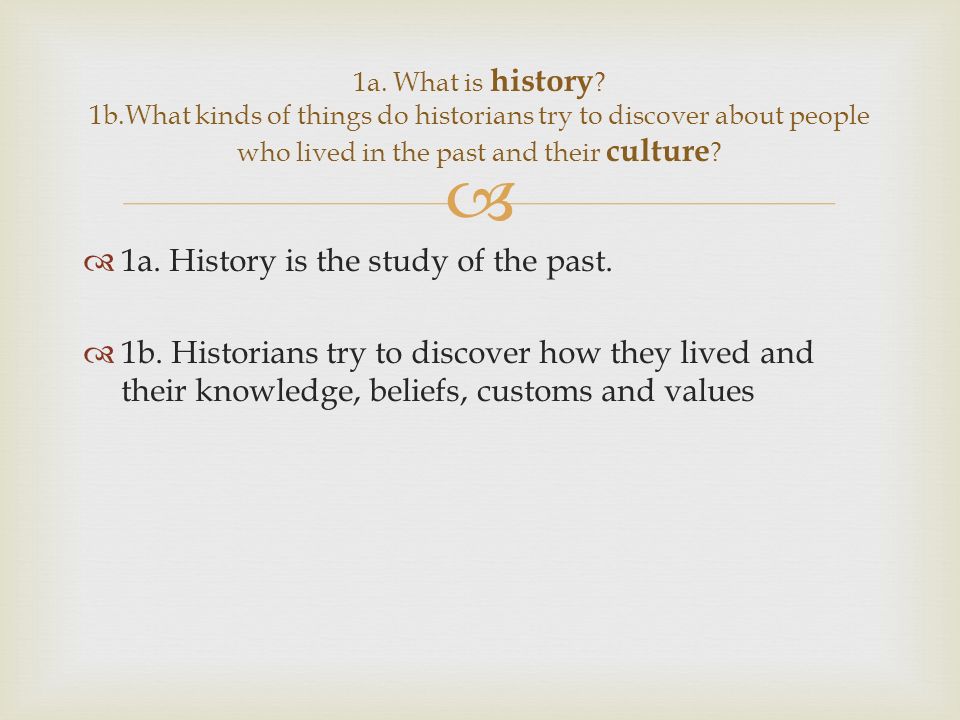 1a. What is history?
1b.What kinds of things do historians try to discover about people who lived in the past and their culture?

1a. History is the study of the past.

1b. Historians try to discover how they lived and their knowledge, beliefs, customs and values